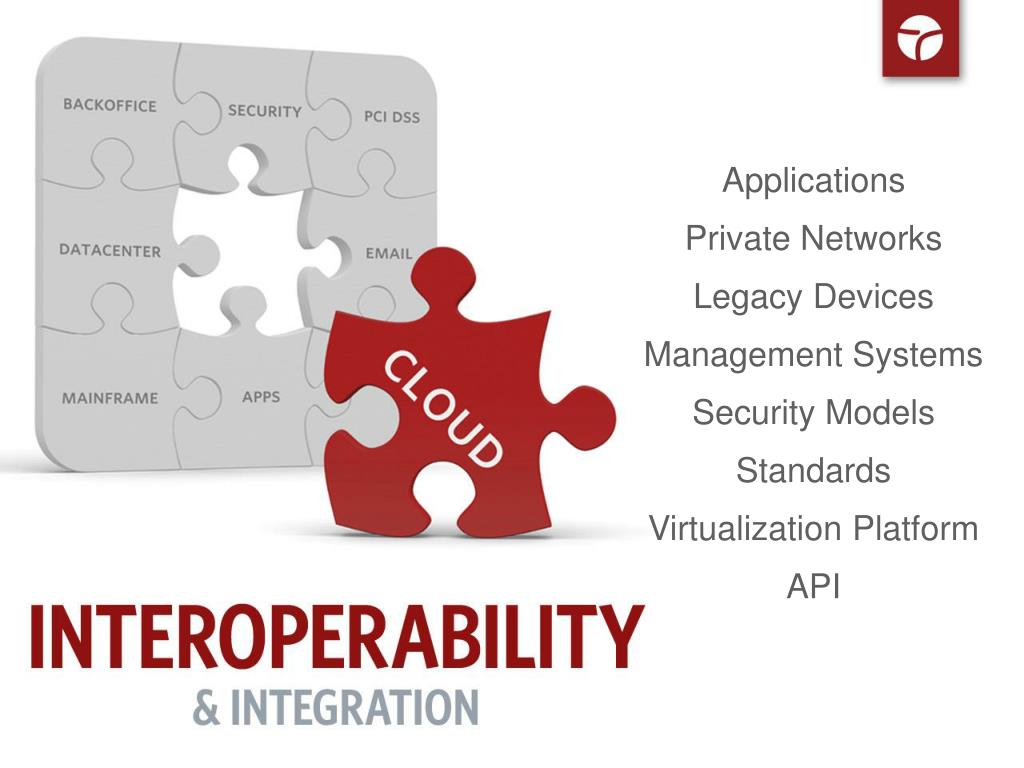 BACKOFFICE
SECURITY
PCI DSS
DATACENTER
EMAIL
MAINFRAME
APPS
CLOUD

Applications
Private Networks
Legacy Devices
Management Systems
Security Models
Standards
Virtualization Platform
API

INTEROPERABILITY
& INTEGRATION